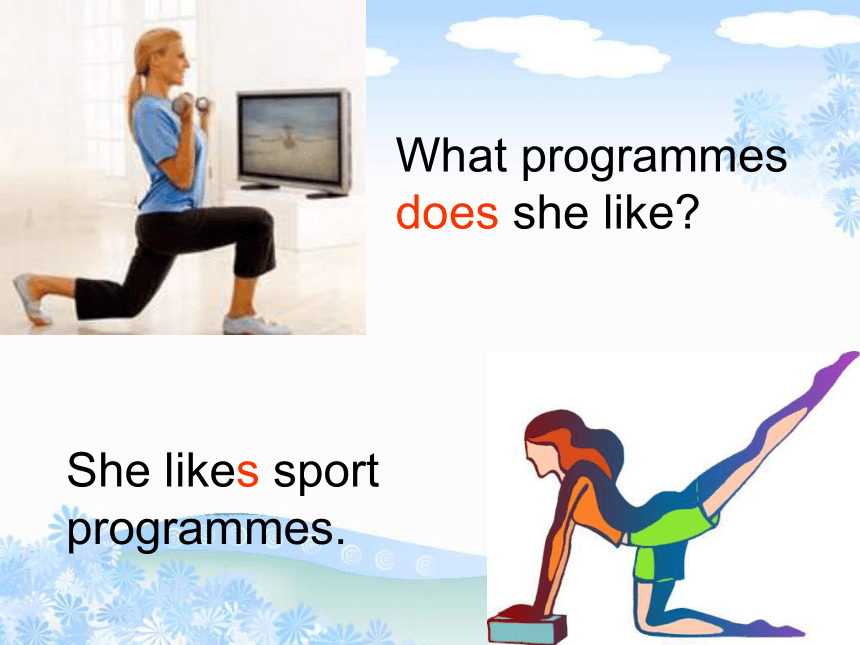 What programmes does she like?

She likes sport programmes.